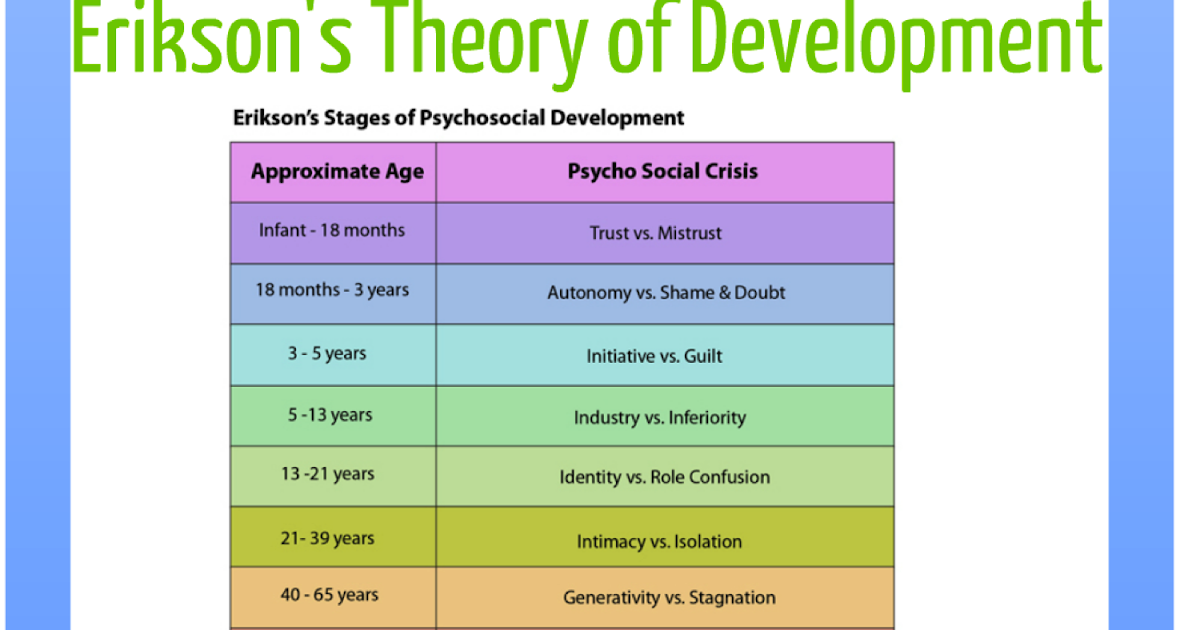 Erikson's Theory of Development

Erikson's Stages of Psychosocial Development

| Approximate Age | Psycho Social Crisis |
|---|---|
| Infant - 18 months | Trust vs. Mistrust |
| 18 months - 3 years | Autonomy vs. Shame & Doubt |
| 3 - 5 years | Initiative vs. Guilt |
| 5 -13 years | Industry vs. Inferiority |
| 13 -21 years | Identity vs. Role Confusion |
| 21- 39 years | Intimacy vs. Isolation |
| 40 - 65 years | Generativity vs. Stagnation |